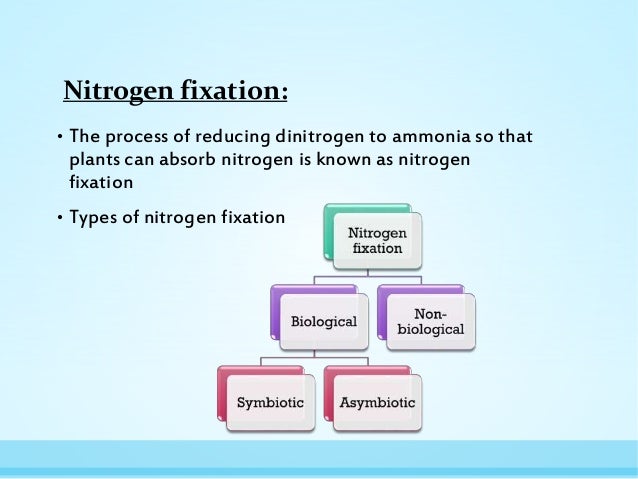 Nitrogen fixation:

• The process of reducing dinitrogen to ammonia so that plants can absorb nitrogen is known as nitrogen fixation

• Types of nitrogen fixation

Nitrogen fixation

Biological

Non-biological

Symbiotic

Asymbiotic